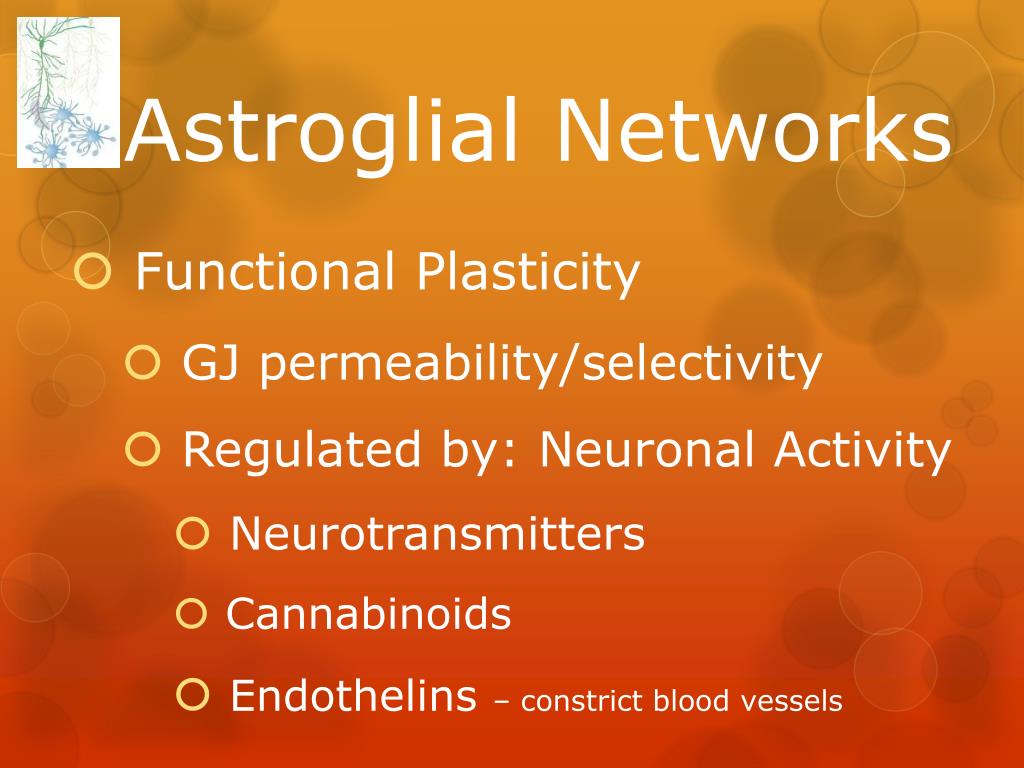 Astroglial Networks

Functional Plasticity

GJ permeability/selectivity

Regulated by: Neuronal Activity

Neurotransmitters

Cannabinoids

Endothelins – constrict blood vessels